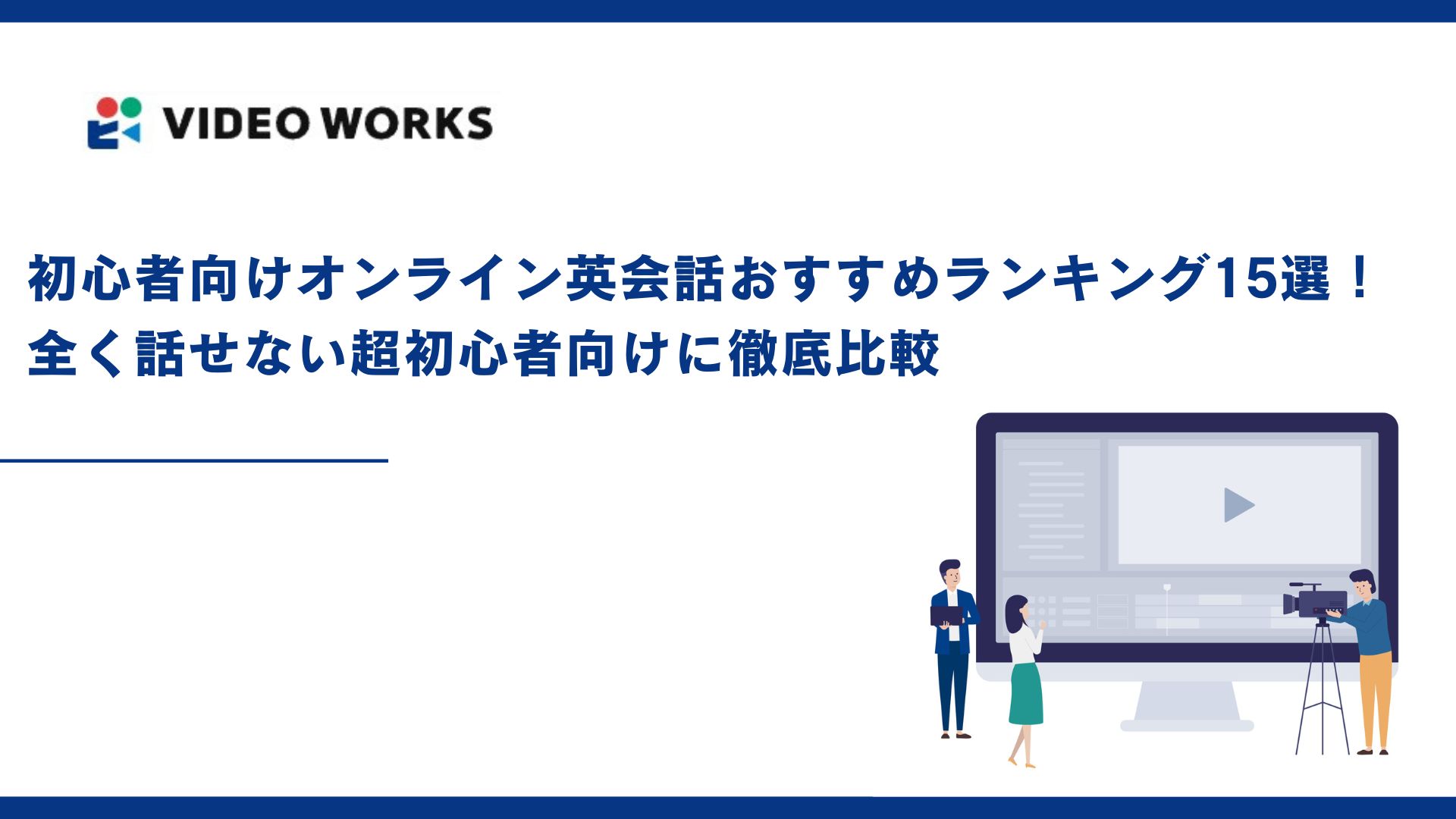 VIDEO WORKS

初心者向けオンライン英会話おすすめランキング15選！
全く話せない超初心者向けに徹底比較